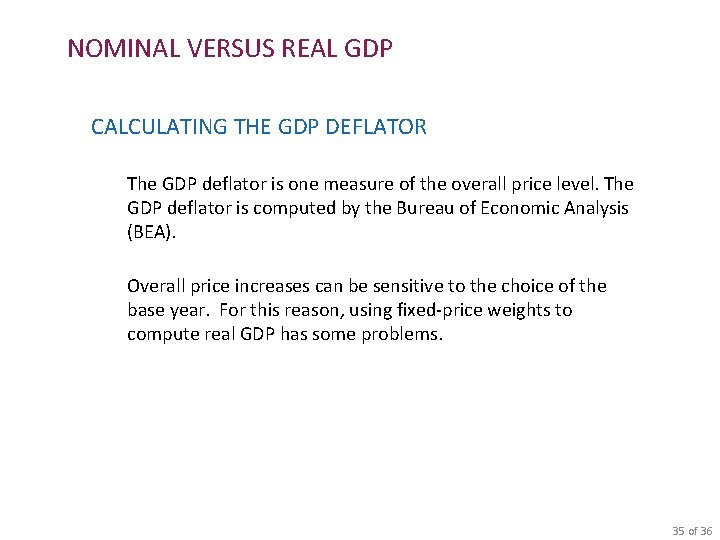 NOMINAL VERSUS REAL GDP

CALCULATING THE GDP DEFLATOR

The GDP deflator is one measure of the overall price level. The GDP deflator is computed by the Bureau of Economic Analysis (BEA).

Overall price increases can be sensitive to the choice of the base year. For this reason, using fixed-price weights to compute real GDP has some problems.

35 of 36